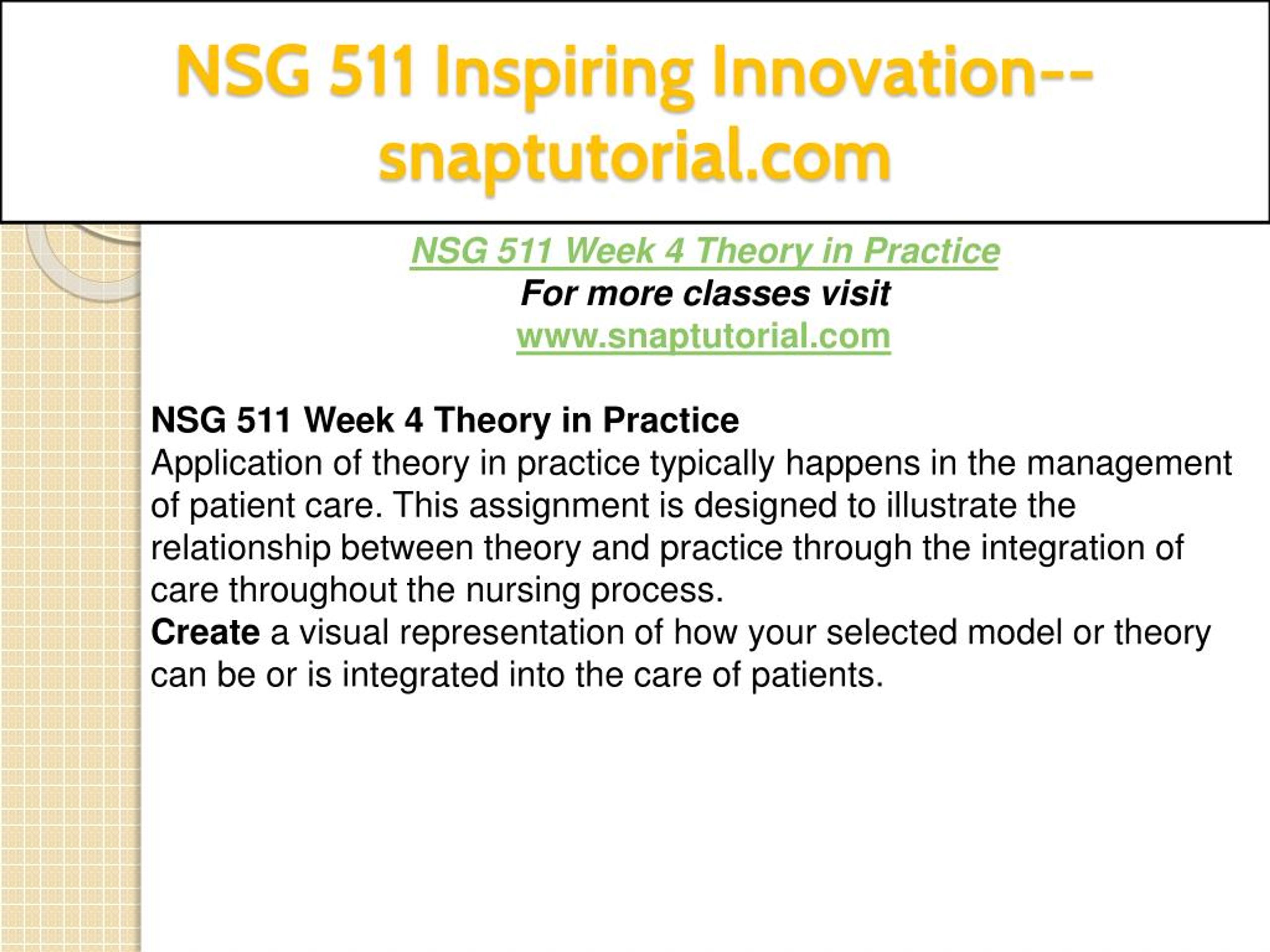 NSG 511 Inspiring Innovation--snaptutorial.com

NSG 511 Week 4 Theory in Practice
For more classes visit
www.snaptutorial.com

NSG 511 Week 4 Theory in Practice
Application of theory in practice typically happens in the management of patient care. This assignment is designed to illustrate the relationship between theory and practice through the integration of care throughout the nursing process.
Create a visual representation of how your selected model or theory can be or is integrated into the care of patients.